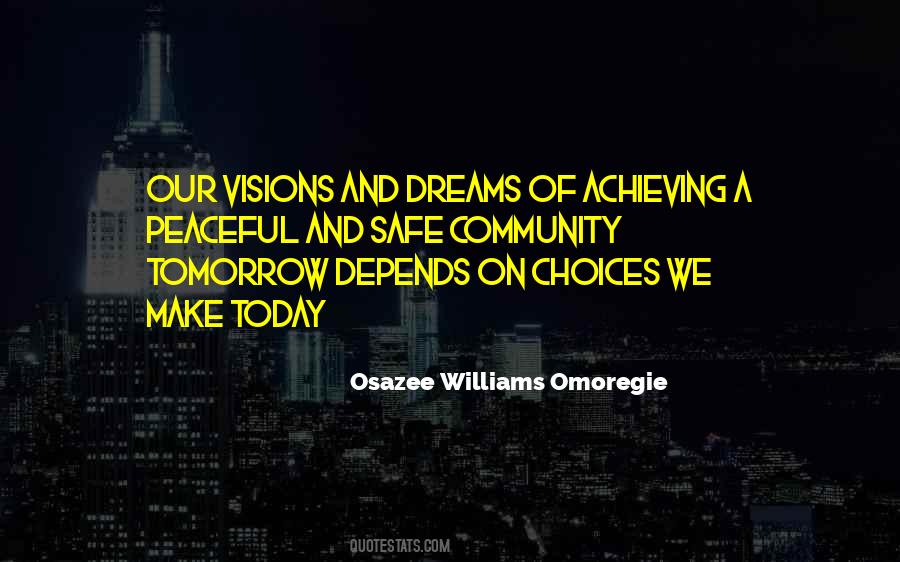 OUR VISIONS AND DREAMS OF ACHIEVING A PEACEFUL AND SAFE COMMUNITY TOMORROW DEPENDS ON CHOICES WE MAKE TODAY

Osazee Williams Omoregie

QUOTESTATS.COM